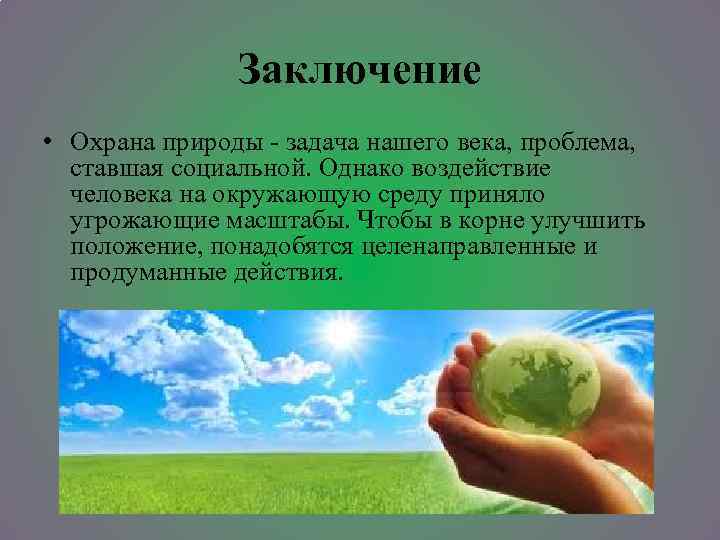 Заключение

• Охрана природы - задача нашего века, проблема, ставшая социальной. Однако воздействие человека на окружающую среду приняло угрожающие масштабы. Чтобы в корне улучшить положение, понадобятся целенаправленные и продуманные действия.